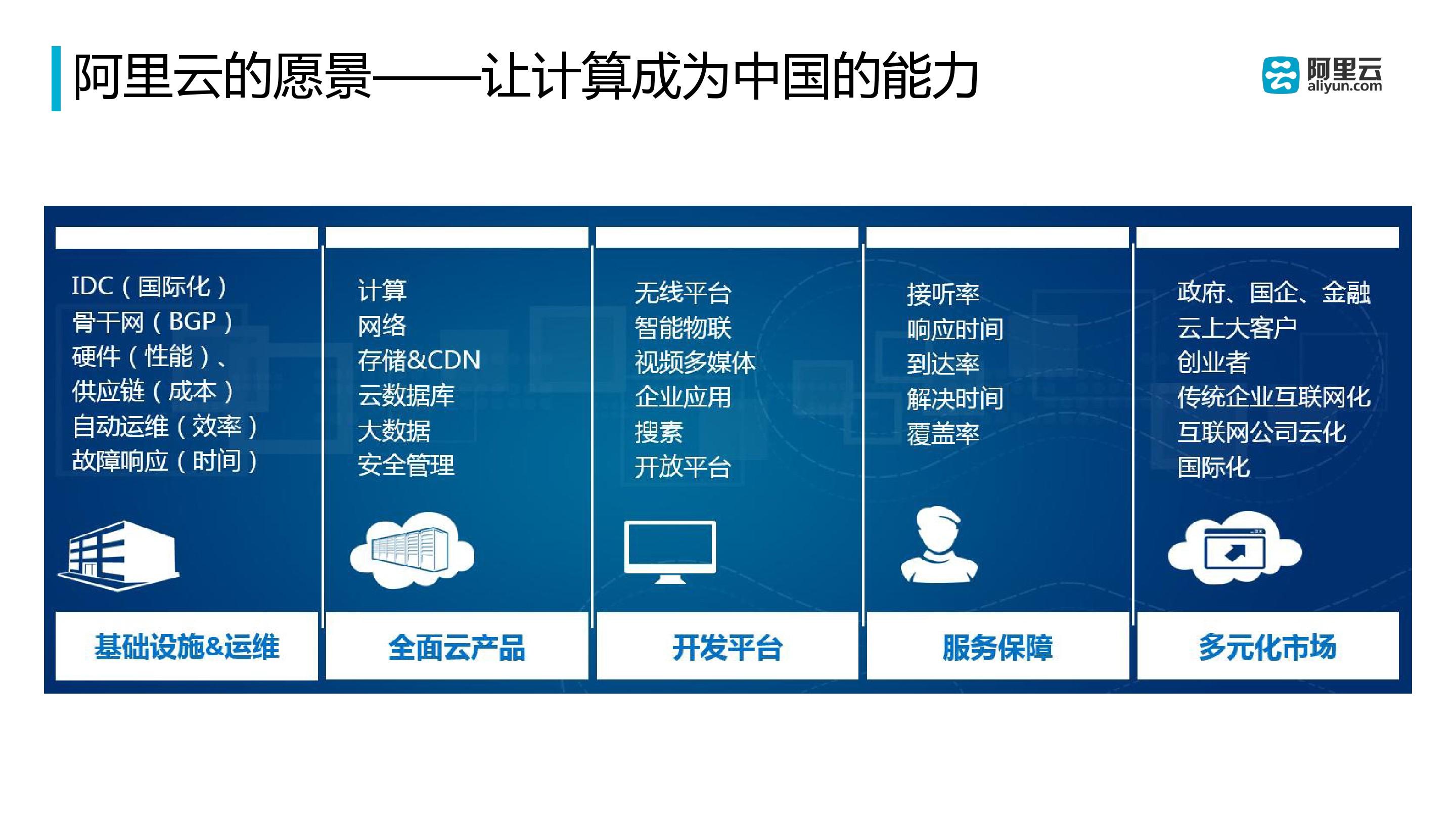 阿里云的愿景——让计算成为中国的能力

阿里云
aliyun.com

IDC（国际化）
骨干网（BGP）
硬件（性能）、
供应链（成本）
自动运维（效率）
故障响应（时间）

基础设施&运维

计算
网络
存储&CDN
云数据库
大数据
安全管理

全面云产品

无线平台
智能物联
视频多媒体
企业应用
搜索
开放平台

开发平台

接听率
响应时间
到达率
解决时间
覆盖率

服务保障

政府、国企、金融
云上大客户
创业者
传统企业互联网化
互联网公司云化
国际化

多元化市场